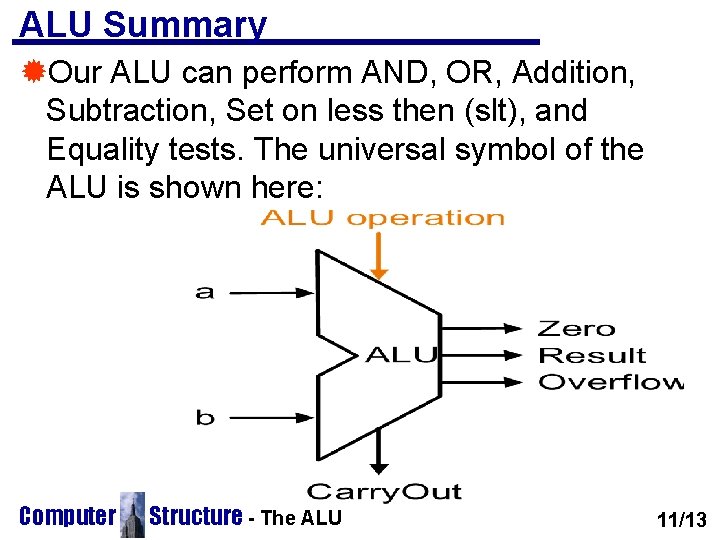 ALU Summary

Our ALU can perform AND, OR, Addition, Subtraction, Set on less then (slt), and Equality tests. The universal symbol of the ALU is shown here:

ALU operation

a

b

ALU

Zero
Result
Overflow

CarryOut

Computer Structure - The ALU

11/13